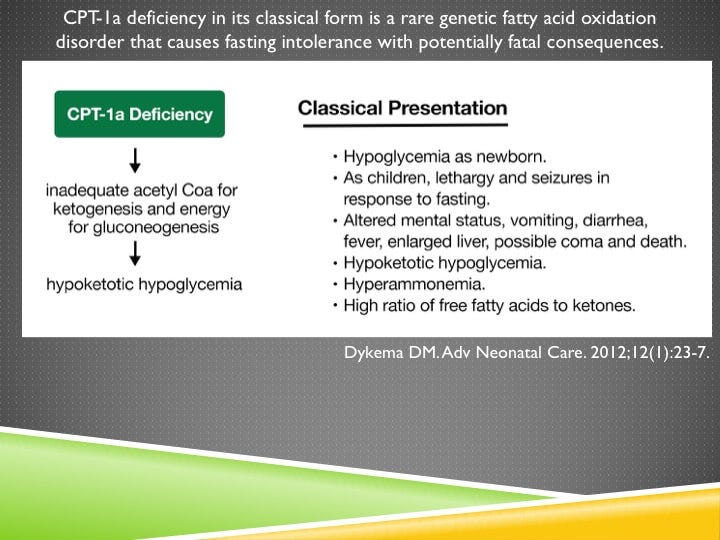 CPT-1a deficiency in its classical form is a rare genetic fatty acid oxidation disorder that causes fasting intolerance with potentially fatal consequences.

CPT-1a Deficiency

inadequate acetyl Coa for ketogenesis and energy for gluconeogenesis

hypoketotic hypoglycemia

Classical Presentation

• Hypoglycemia as newborn.
• As children, lethargy and seizures in response to fasting.
• Altered mental status, vomiting, diarrhea, fever, enlarged liver, possible coma and death.
• Hypoketotic hypoglycemia.
• Hyperammonemia.
• High ratio of free fatty acids to ketones.

Dykema DM. Adv Neonatal Care. 2012;12(1):23-7.